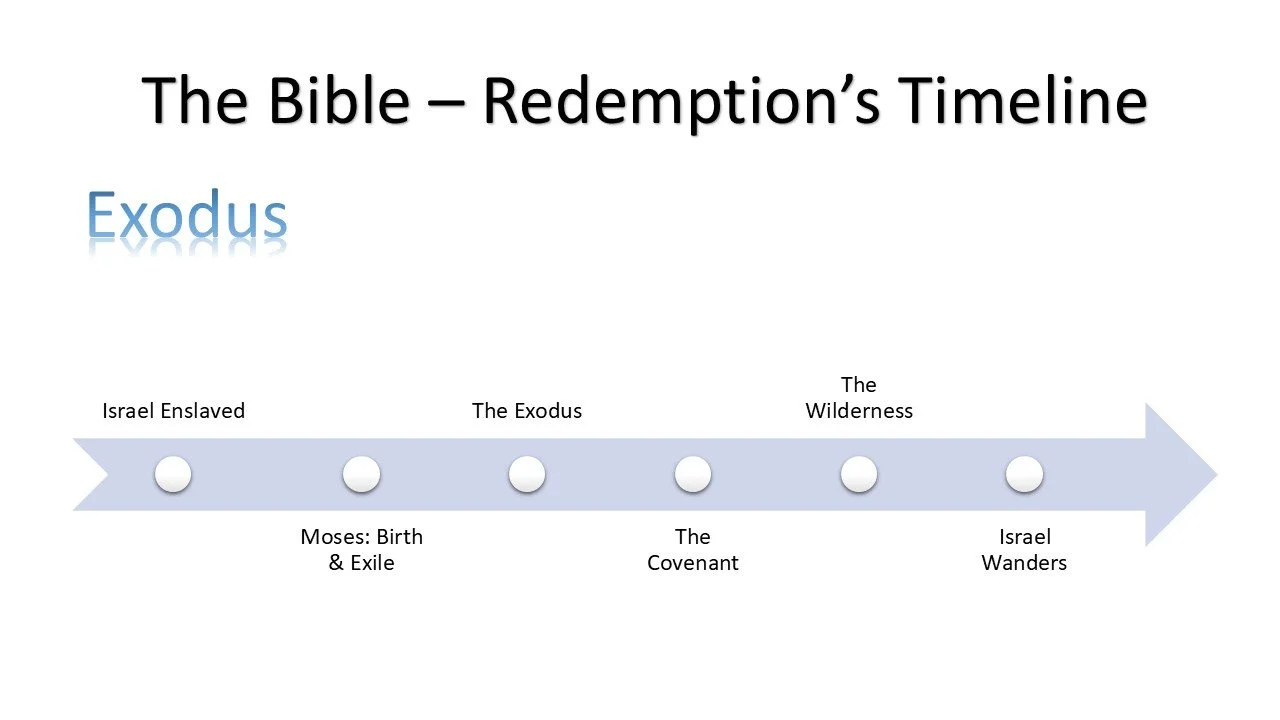 The Bible – Redemption's Timeline

Exodus

Israel Enslaved

Moses: Birth & Exile

The Exodus

The Covenant

The Wilderness

Israel Wanders